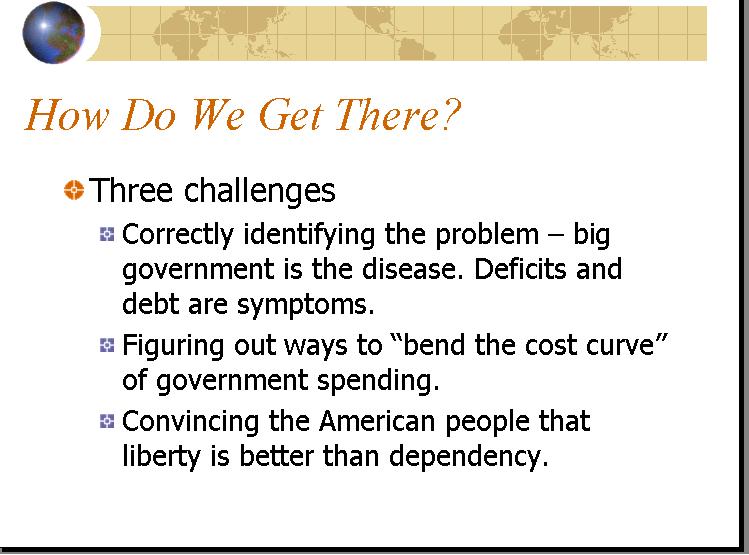 How Do We Get There?

Three challenges

Correctly identifying the problem – big government is the disease. Deficits and debt are symptoms.

Figuring out ways to “bend the cost curve” of government spending.

Convincing the American people that liberty is better than dependency.